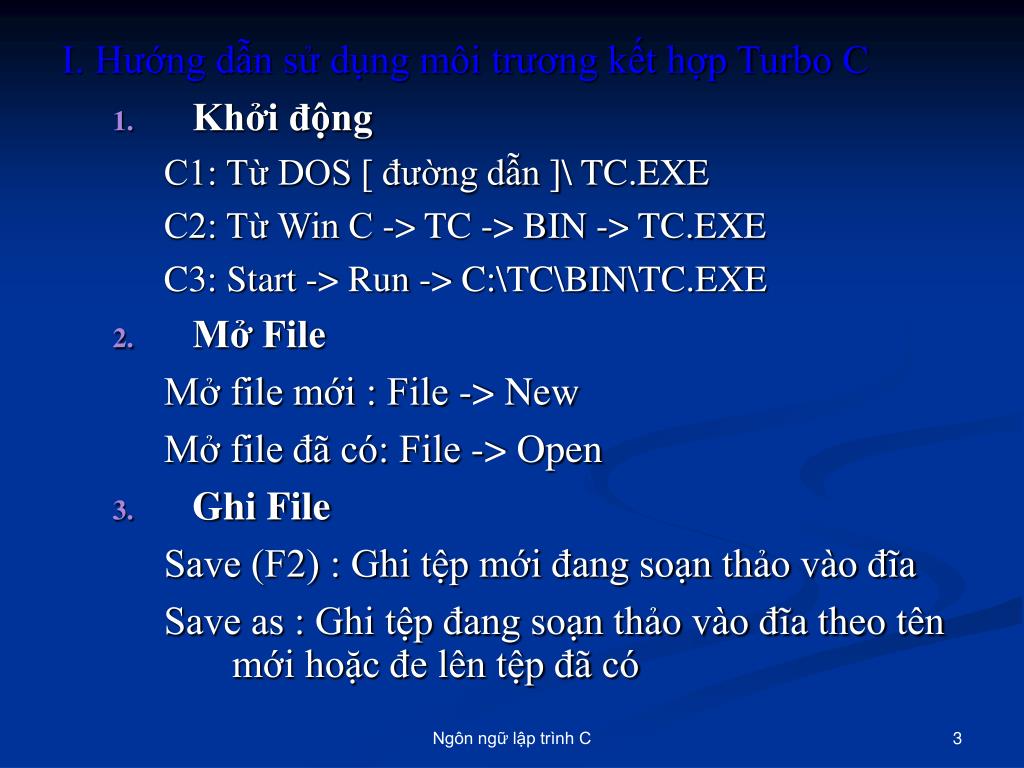 I. Hướng dẫn sử dụng môi trương kết hợp Turbo C

1. Khởi động

C1: Từ DOS [ đường dẫn ]\ TC.EXE

C2: Từ Win C -> TC -> BIN -> TC.EXE

C3: Start -> Run -> C:\TC\BIN\TC.EXE

2. Mở File

Mở file mới : File -> New

Mở file đã có: File -> Open

3. Ghi File

Save (F2) : Ghi tệp mới đang soạn thảo vào đĩa

Save as : Ghi tệp đang soạn thảo vào đĩa theo tên mới hoặc đe lên tệp đã có

Ngôn ngữ lập trình C

3